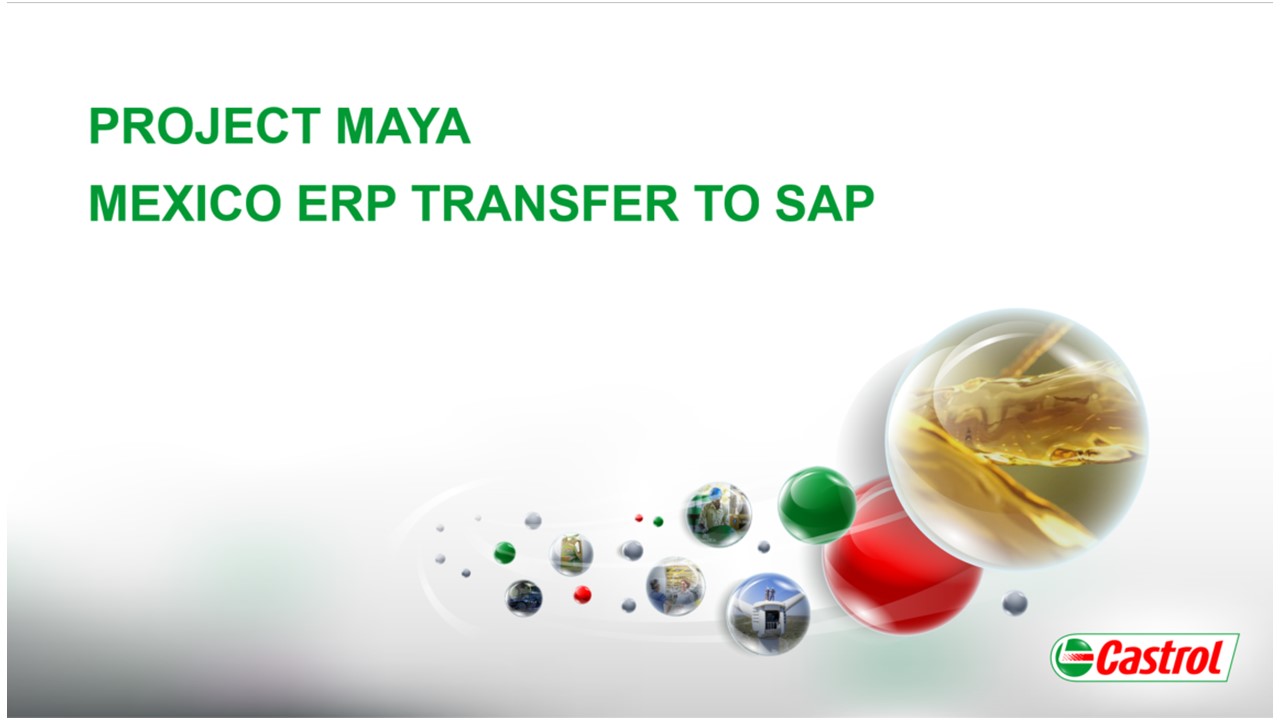 PROJECT MAYA
MEXICO ERP TRANSFER TO SAP

Castrol